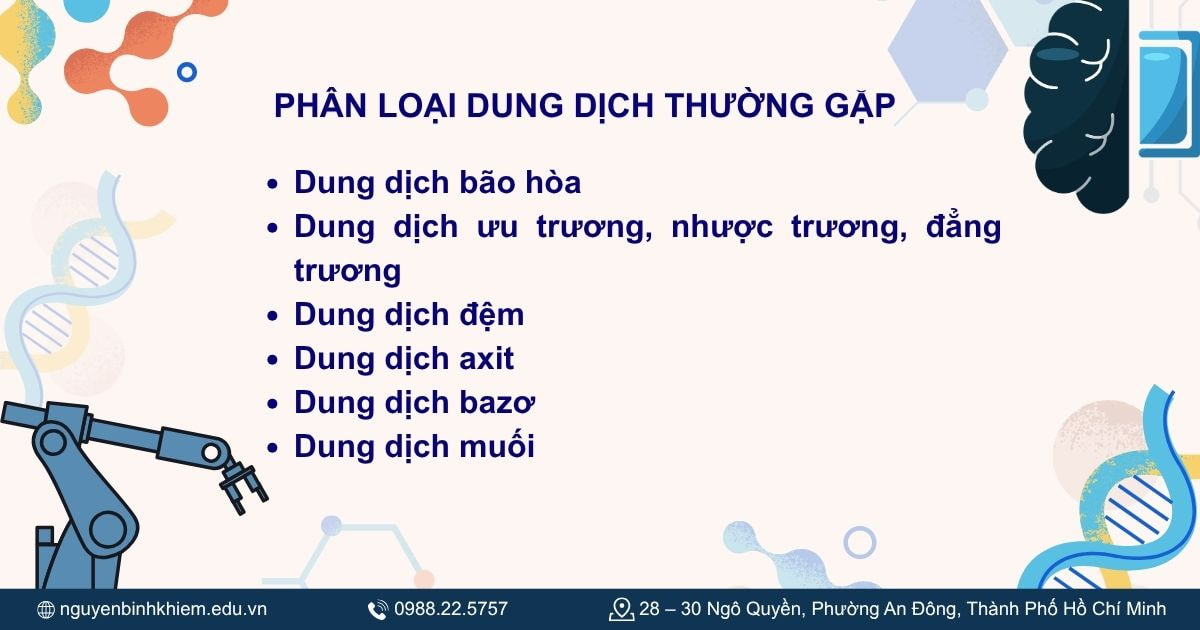 PHÂN LOẠI DUNG DỊCH THƯỜNG GẶP

- Dung dịch bão hòa
- Dung dịch ưu trương, nhược trương, đẳng trương
- Dung dịch đệm
- Dung dịch axit
- Dung dịch bazơ
- Dung dịch muối

nguyenbinhkhiem.edu.vn 0988.22.5757 28 – 30 Ngô Quyền, Phường An Đông, Thành Phố Hồ Chí Minh